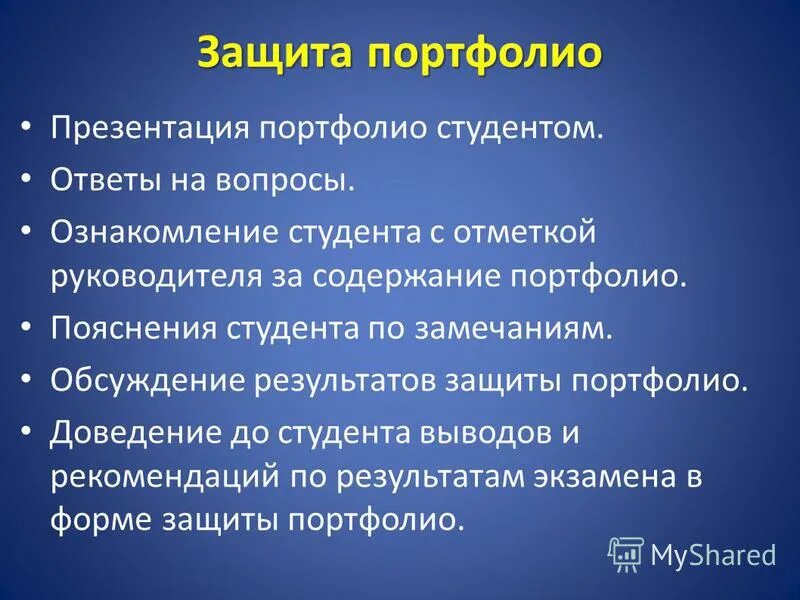 Защита портфолио

• Презентация портфолио студентом.
• Ответы на вопросы.
• Ознакомление студента с отметкой руководителя за содержание портфолио.
• Пояснения студента по замечаниям.
• Обсуждение результатов защиты портфолио.
• Доведение до студента выводов и рекомендаций по результатам экзамена в форме защиты портфолио.

MyShared